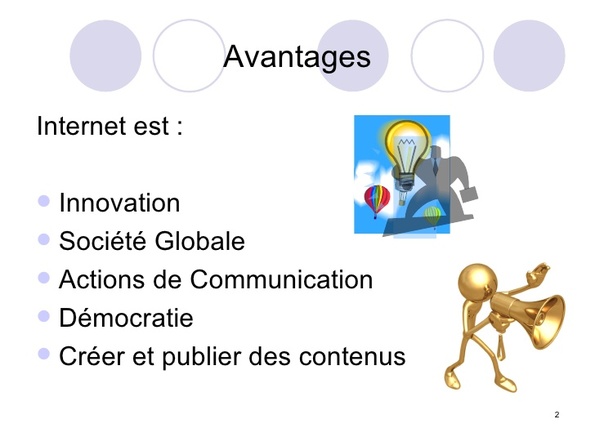 Avantages

Internet est :

- Innovation
- Société Globale
- Actions de Communication
- Démocratie
- Créer et publier des contenus

2